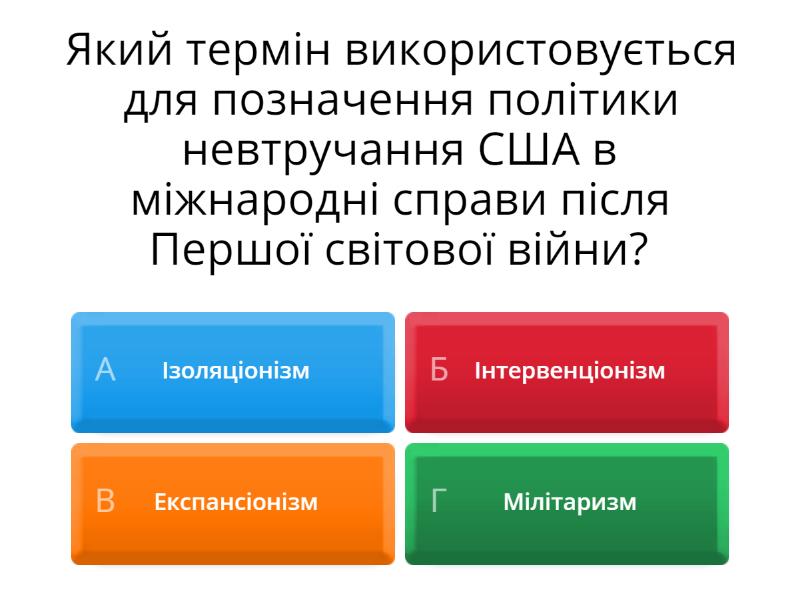 Який термін використовується для позначення політики невтручання США в міжнародні справи після Першої світової війни?

А Ізоляціонізм

Б Інтервенціонізм

В Експансіонізм

Г Мілітаризм